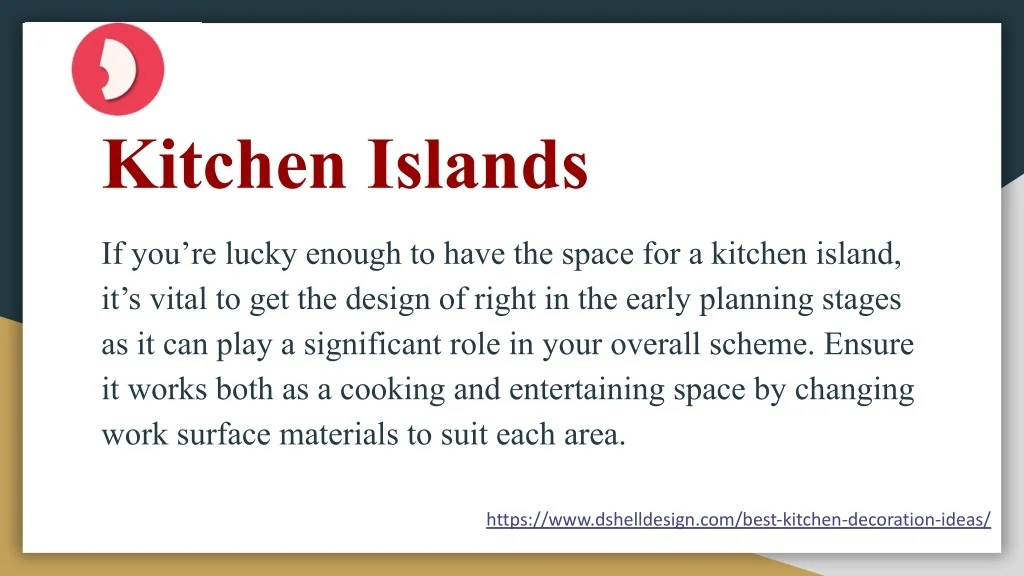 Kitchen Islands

If you’re lucky enough to have the space for a kitchen island, it’s vital to get the design of right in the early planning stages as it can play a significant role in your overall scheme. Ensure it works both as a cooking and entertaining space by changing work surface materials to suit each area.

https://www.dshelldesign.com/best-kitchen-decoration-ideas/